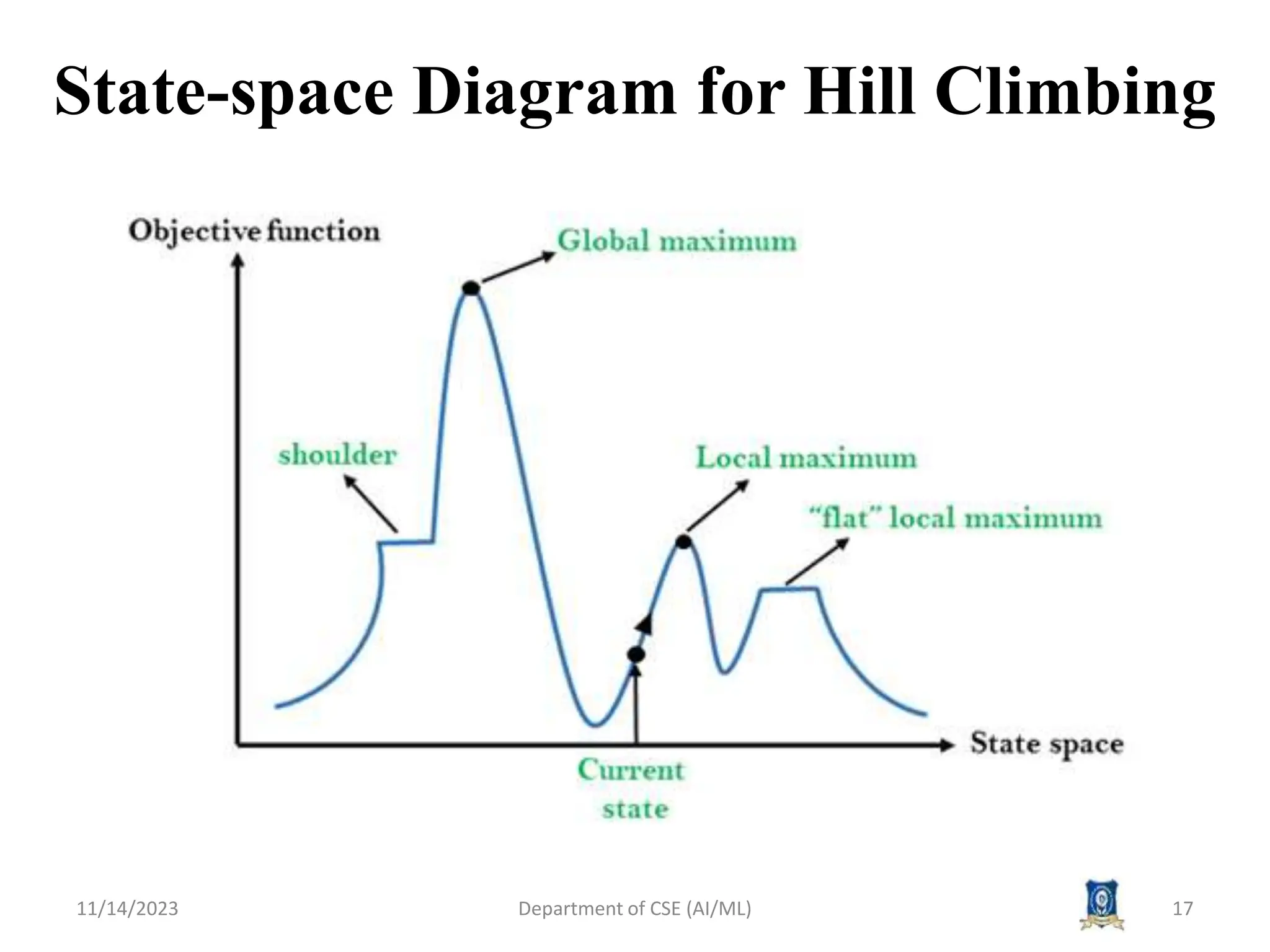 State-space Diagram for Hill Climbing

Objective function

Global maximum

shoulder

Local maximum

"flat" local maximum

State space

Current state

11/14/2023

Department of CSE (AI/ML)

17